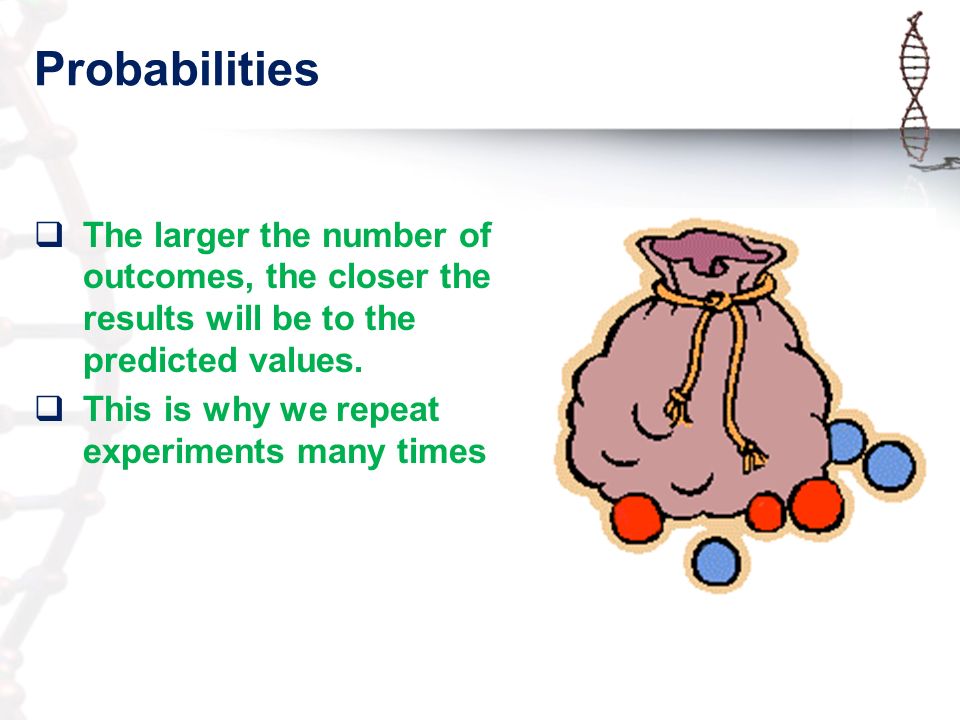 Probabilities

❑ The larger the number of outcomes, the closer the results will be to the predicted values.

❑ This is why we repeat experiments many times